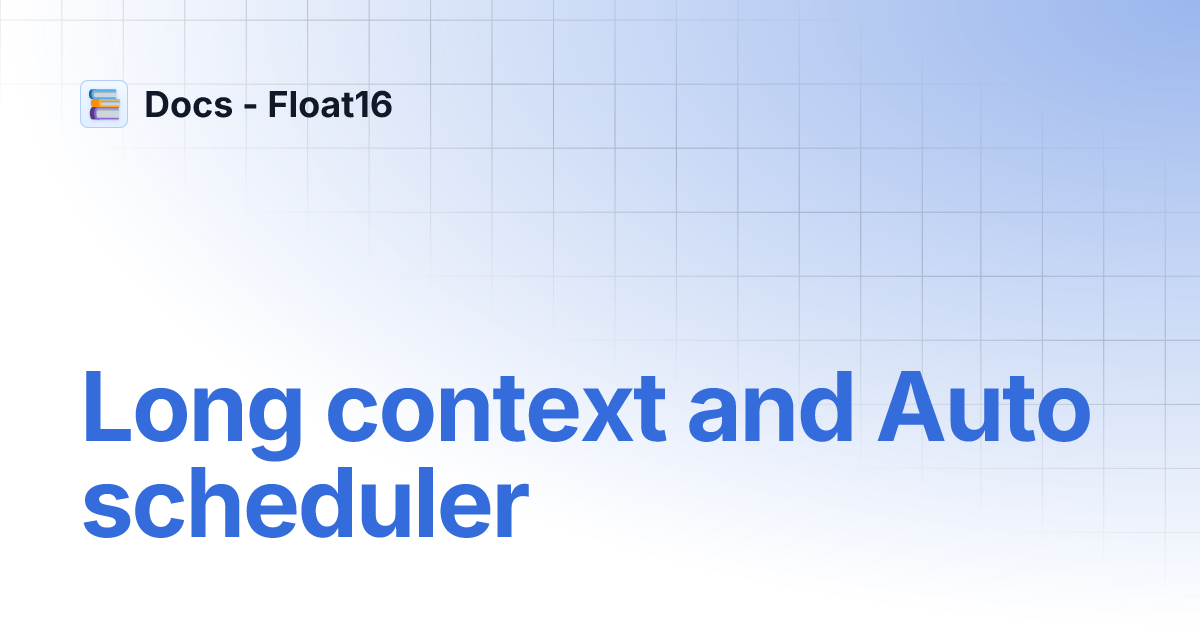 Docs - Float16

Long context and Auto scheduler